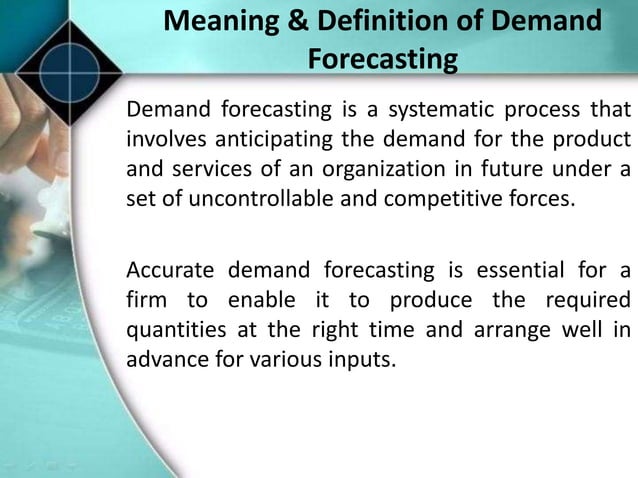 Meaning & Definition of Demand Forecasting

Demand forecasting is a systematic process that involves anticipating the demand for the product and services of an organization in future under a set of uncontrollable and competitive forces.

Accurate demand forecasting is essential for a firm to enable it to produce the required quantities at the right time and arrange well in advance for various inputs.